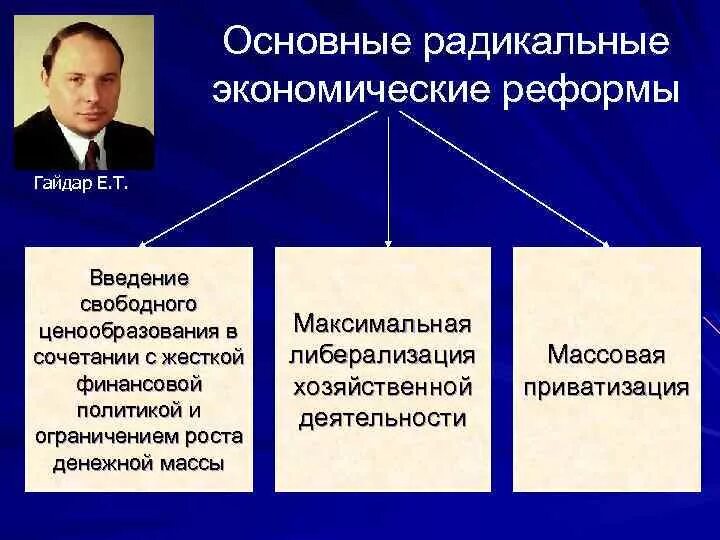 Основные радикальные экономические реформы

Гайдар Е.Т.

Введение свободного ценообразования в сочетании с жесткой финансовой политикой и ограничением роста денежной массы

Максимальная либерализация хозяйственной деятельности

Массовая приватизация